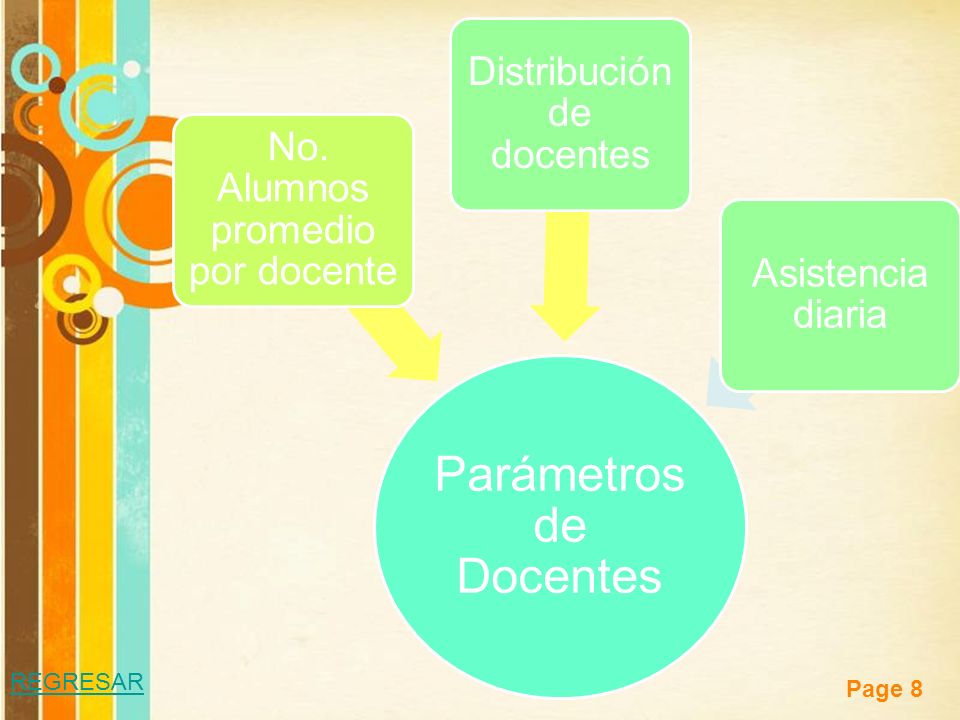 No. Alumnos promedio por docente

Distribución de docentes

Asistencia diaria

Parámetros de Docentes

REGRESAR

Page 8